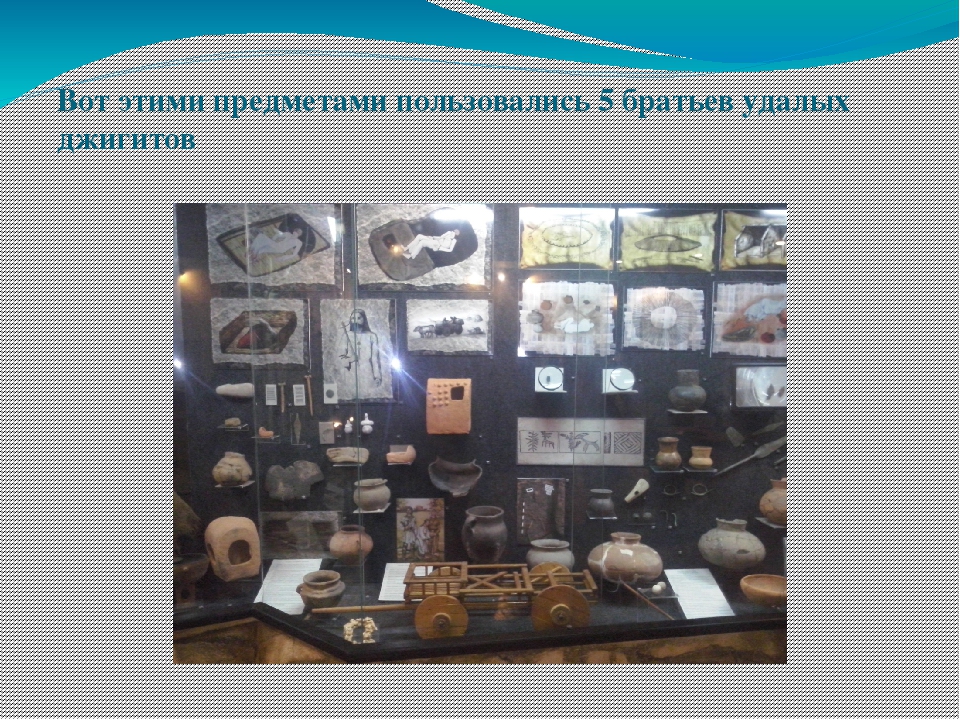 Вот этими предметами пользовались 5 братьев удалых джигитов